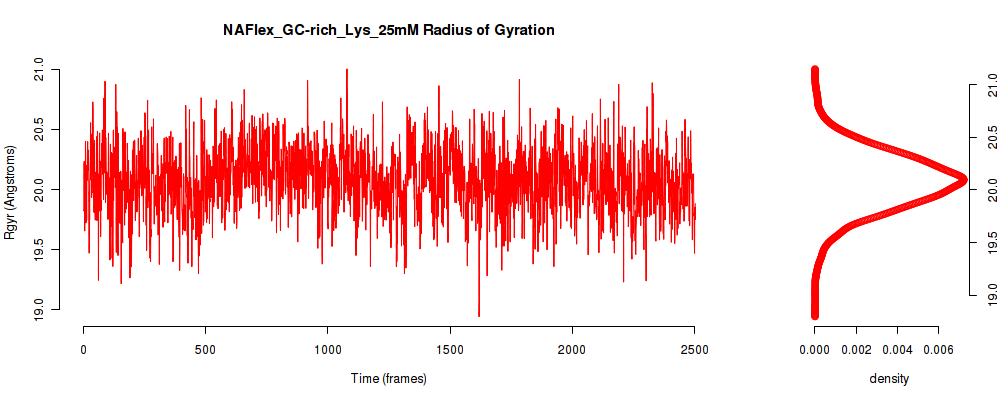 NAFlex_GC-rich_Lys_25mM Radius of Gyration

Rgyr (Angstroms)

21.0
20.5
20.0
19.5
19.0

0
500
1000
1500
2000
2500

Time (frames)

21.0
20.5
20.0
19.5
19.0

0.000
0.002
0.004
0.006

density